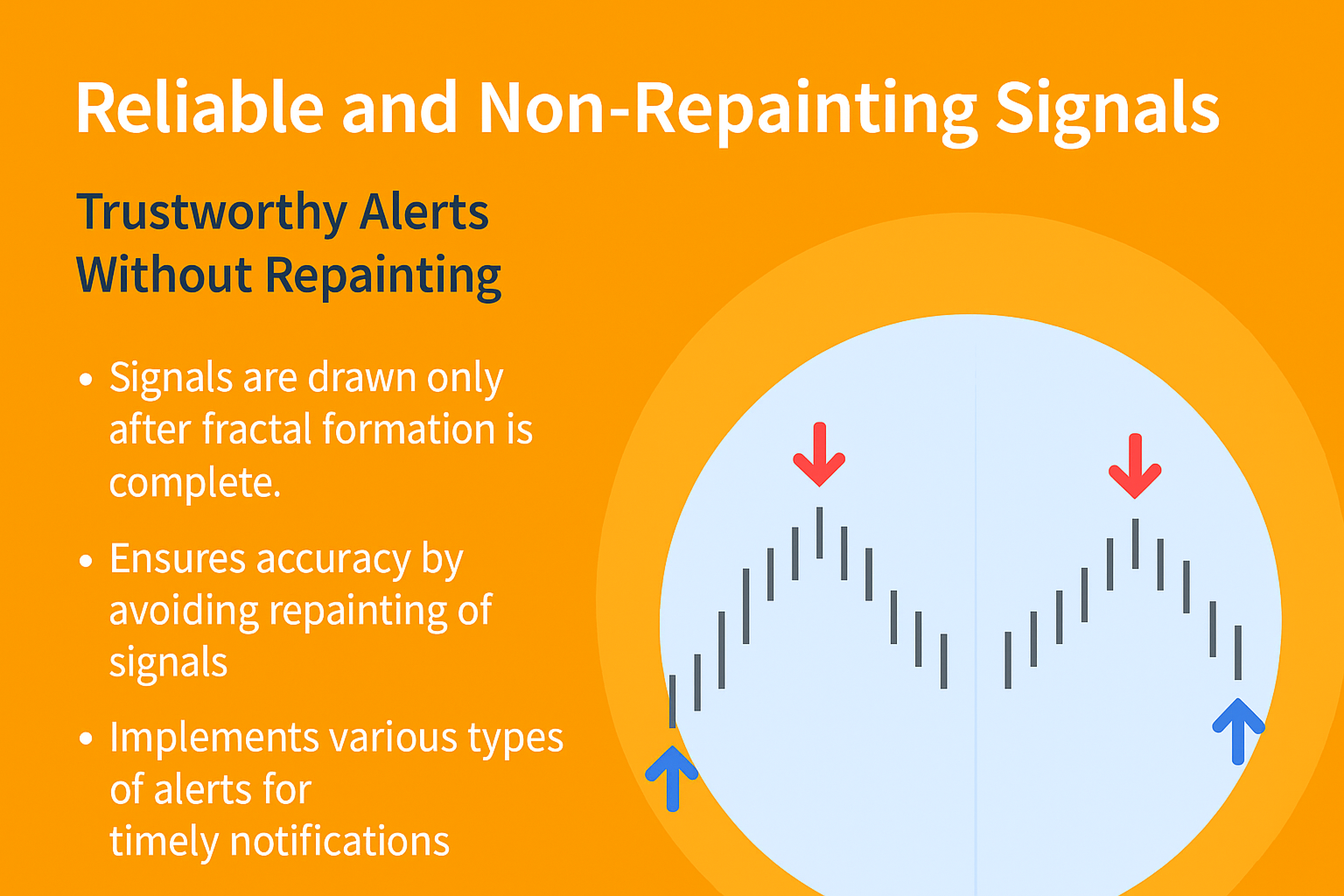 Reliable and Non-Repainting Signals

Trustworthy Alerts
Without Repainting

• Signals are drawn only after fractal formation is complete.

• Ensures accuracy by avoiding repainting of signals

• Implements various types of alerts for timely notifications